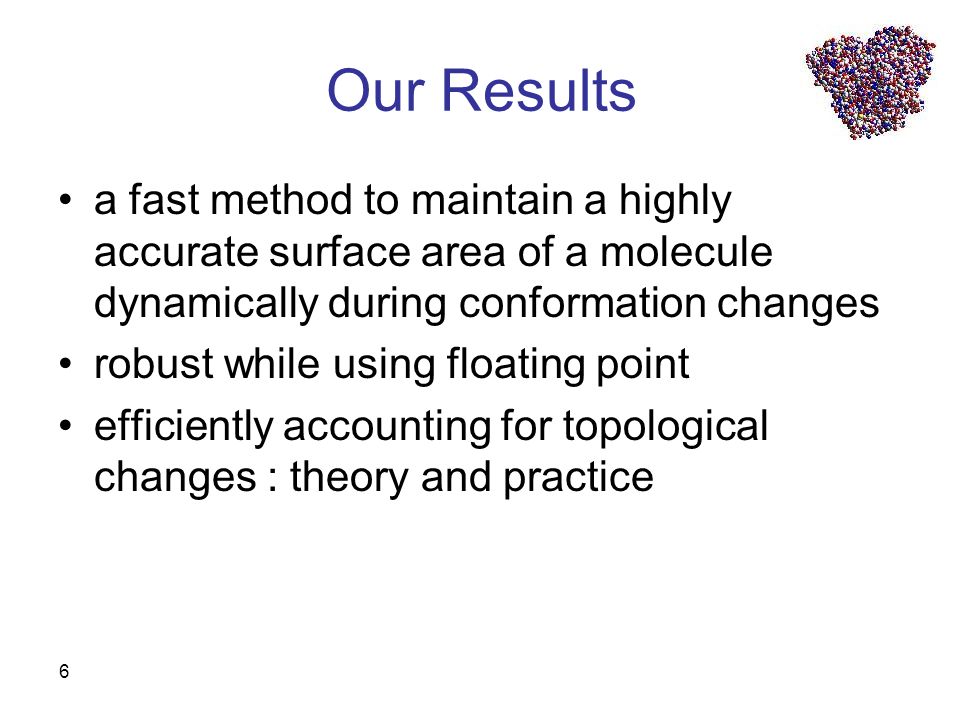 Our Results

• a fast method to maintain a highly accurate surface area of a molecule dynamically during conformation changes

• robust while using floating point

• efficiently accounting for topological changes : theory and practice

6